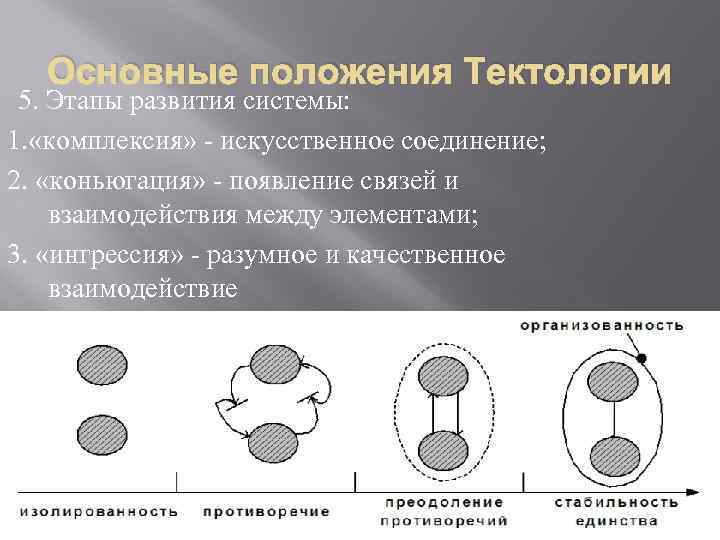 Основные положения Тектологии

5. Этапы развития системы:

1.«комплексия» - искусственное соединение;

2. «коньюгация» - появление связей и взаимодействия между элементами;

3. «ингрессия» - разумное и качественное взаимодействие

организованность

изолированность

противоречие

преодоление противоречий

стабильность единства